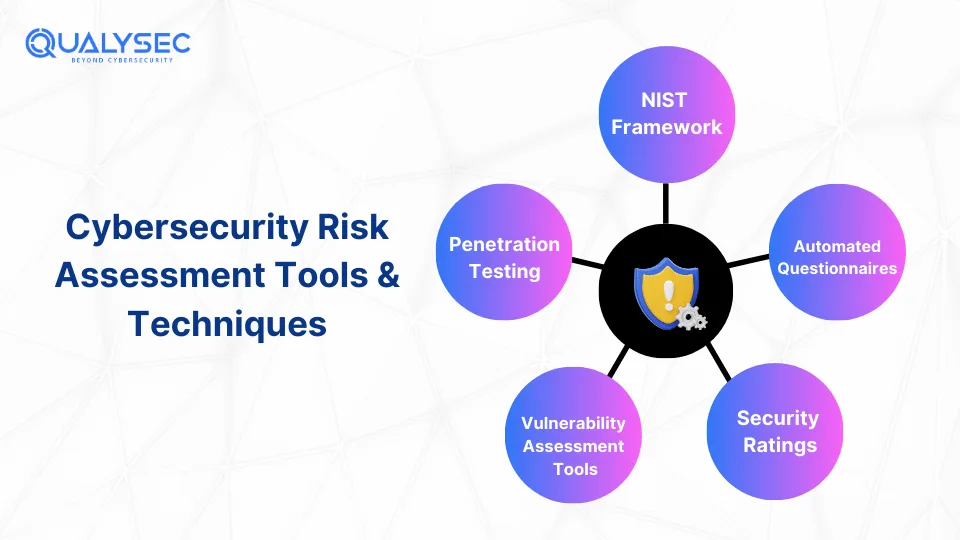 QUALYSEC
BEYOND CYBERSECURITY

Cybersecurity Risk Assessment Tools & Techniques

NIST Framework

Automated Questionnaires

Security Ratings

Vulnerability Assessment Tools

Penetration Testing